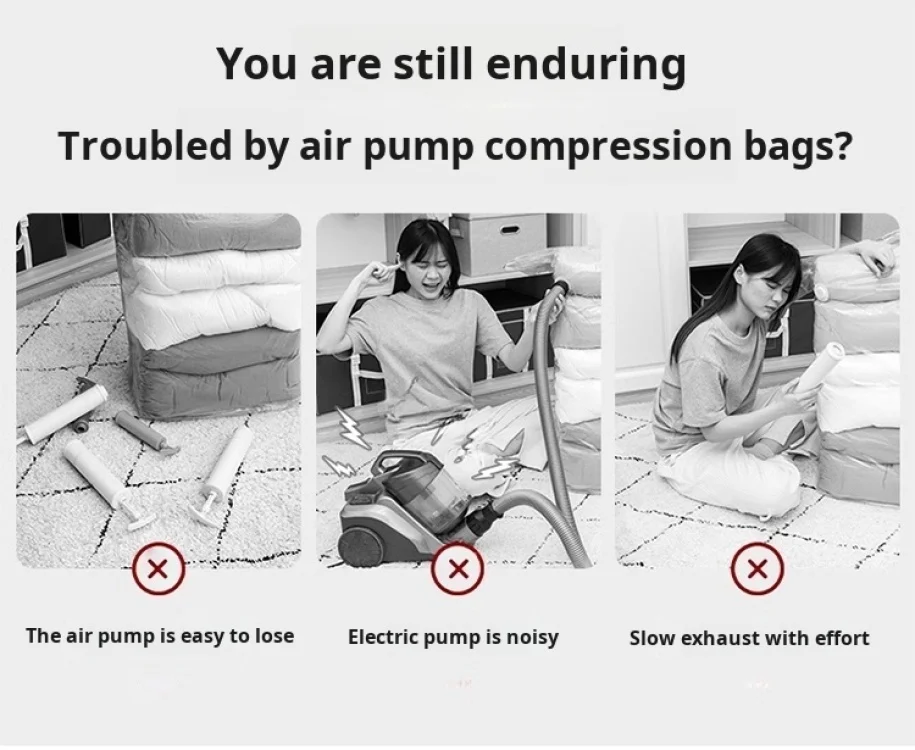 You are still enduring

Troubled by air pump compression bags?

The air pump is easy to lose

Electric pump is noisy

Slow exhaust with effort